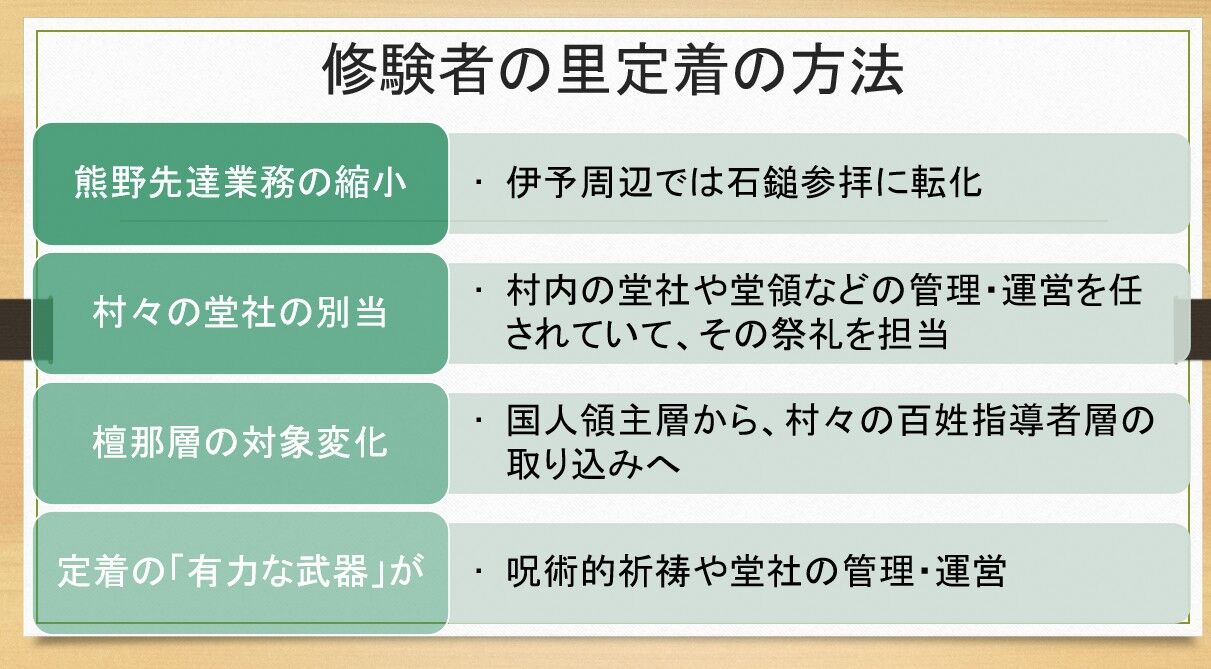 修験者の里定着の方法

熊野先達業務の縮小

・ 伊予周辺では石鎚参拝に転化

村々の堂社の別当

・ 村内の堂社や堂領などの管理・運営を任されていて、その祭礼を担当

檀那層の対象変化

・ 国人領主層から、村々の百姓指導者層の取り込みへ

定着の「有力な武器」が

・ 呪術的祈祷や堂社の管理・運営